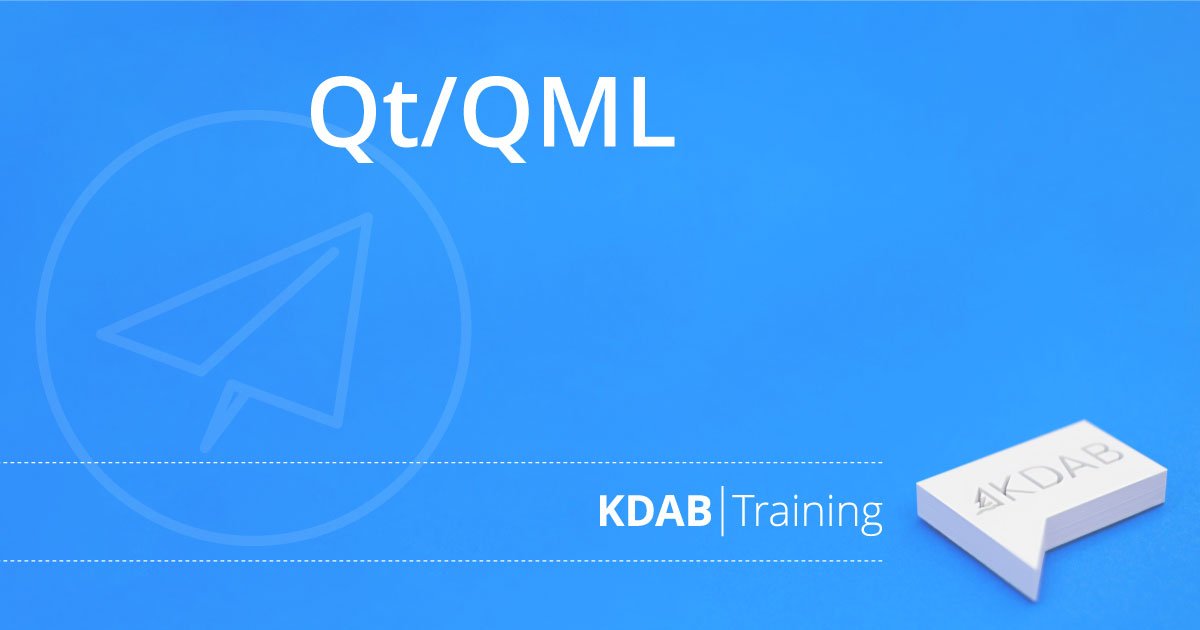 Qt/QML

KDAB | Training

KDAB